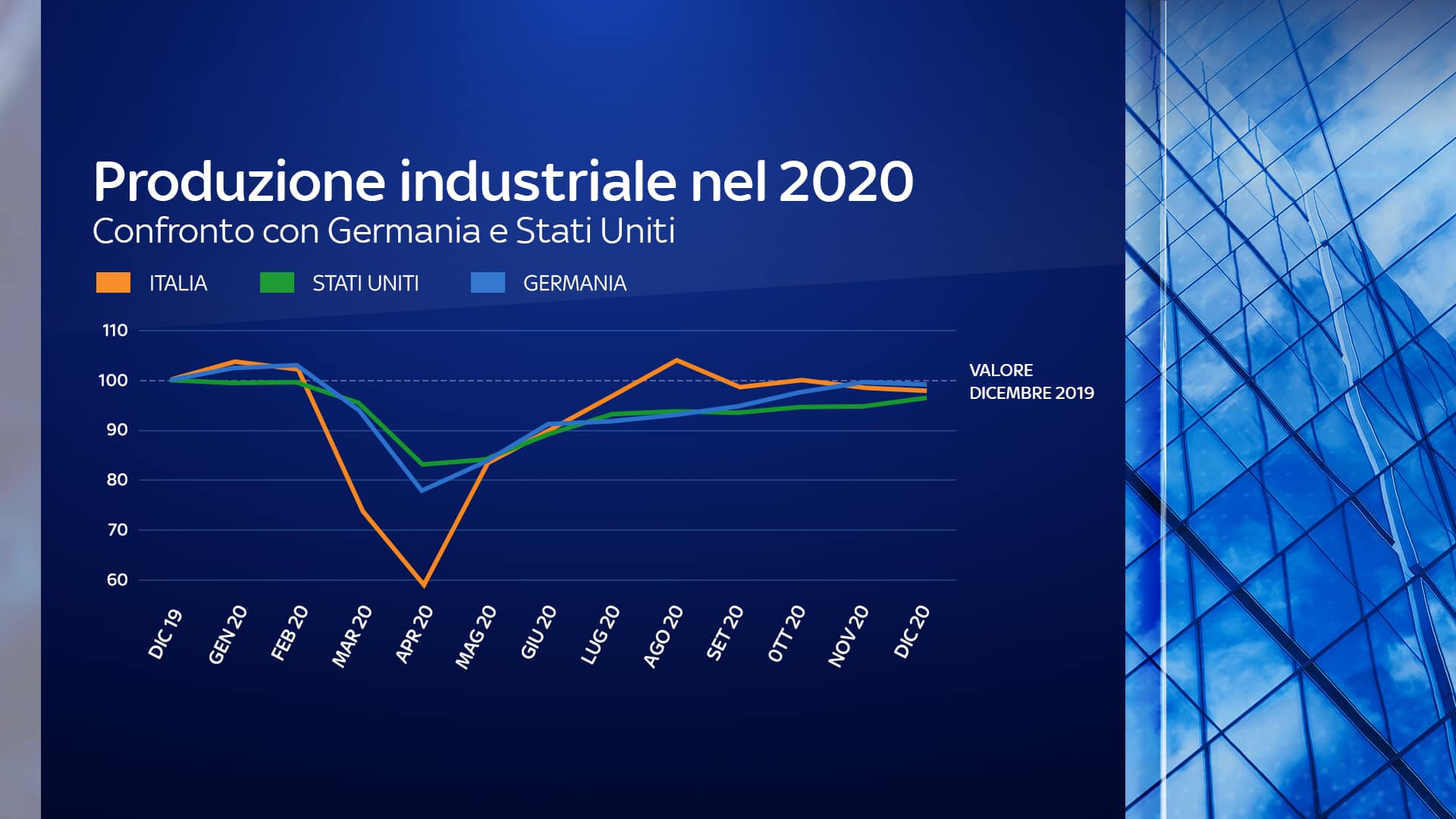 Produzione industriale nel 2020
Confronto con Germania e Stati Uniti

ITALIA
STATI UNITI
GERMANIA

110
100
90
80
70
60

VALORE DICEMBRE 2019

DIC 19
GEN 20
FEB 20
MAR 20
APR 20
MAG 20
GIU 20
LUG 20
AGO 20
SET 20
OTT 20
NOV 20
DIC 20